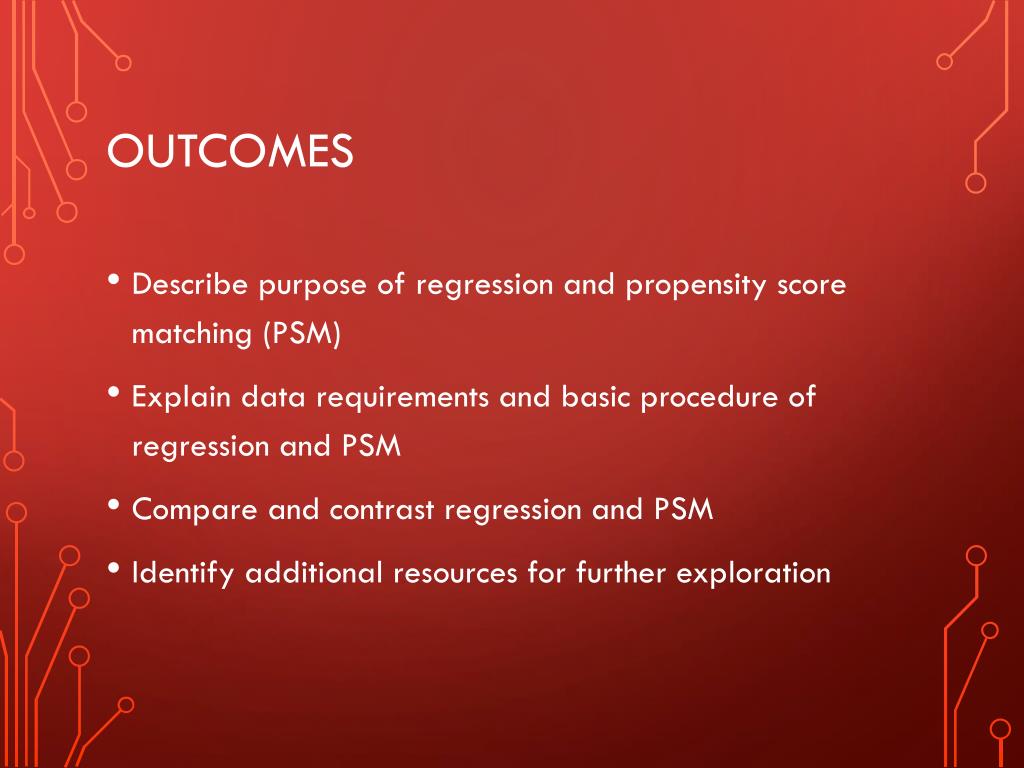 OUTCOMES

• Describe purpose of regression and propensity score matching (PSM)

• Explain data requirements and basic procedure of regression and PSM

• Compare and contrast regression and PSM

• Identify additional resources for further exploration